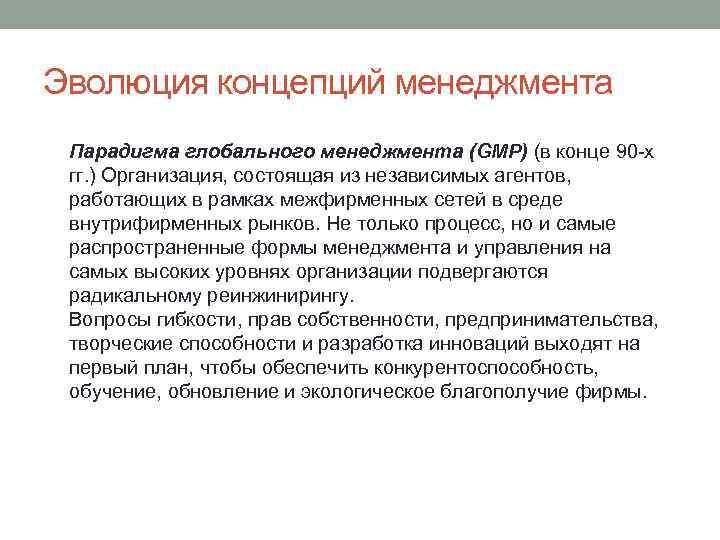 Эволюция концепций менеджмента

Парадигма глобального менеджмента (GMP) (в конце 90-х гг.) Организация, состоящая из независимых агентов, работающих в рамках межфирменных сетей в среде внутрифирменных рынков. Не только процесс, но и самые распространенные формы менеджмента и управления на самых высоких уровнях организации подвергаются радикальному реинжинирингу.
Вопросы гибкости, прав собственности, предпринимательства, творческие способности и разработка инноваций выходят на первый план, чтобы обеспечить конкурентоспособность, обучение, обновление и экологическое благополучие фирмы.